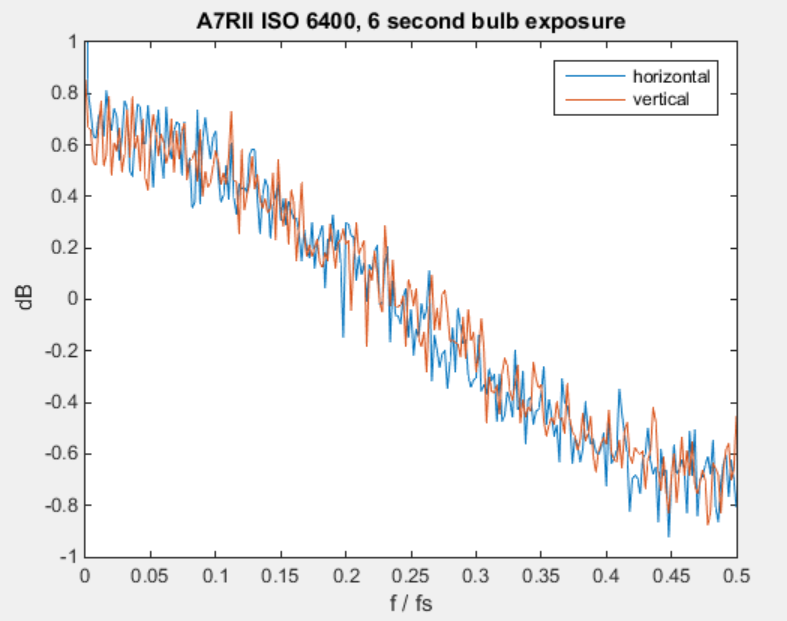 A7RII ISO 6400, 6 second bulb exposure

horizontal
vertical

dB

1
0.8
0.6
0.4
0.2
0
-0.2
-0.4
-0.6
-0.8
-1

0
0.05
0.1
0.15
0.2
0.25
0.3
0.35
0.4
0.45
0.5

f / fs